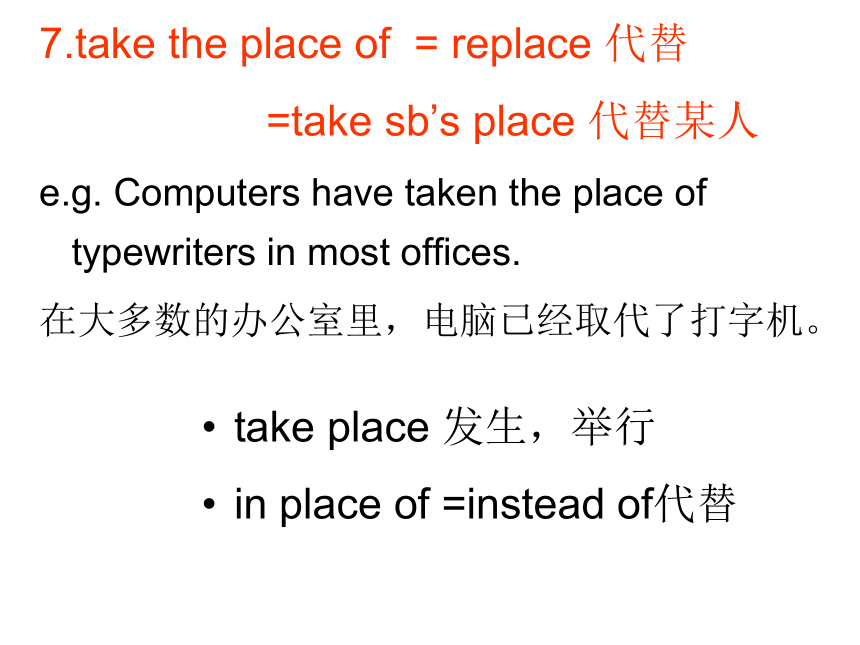 7.take the place of = replace 代替

=take sb’s place 代替某人

e.g. Computers have taken the place of typewriters in most offices.

在大多数的办公室里，电脑已经取代了打字机。

• take place 发生，举行

• in place of =instead of代替